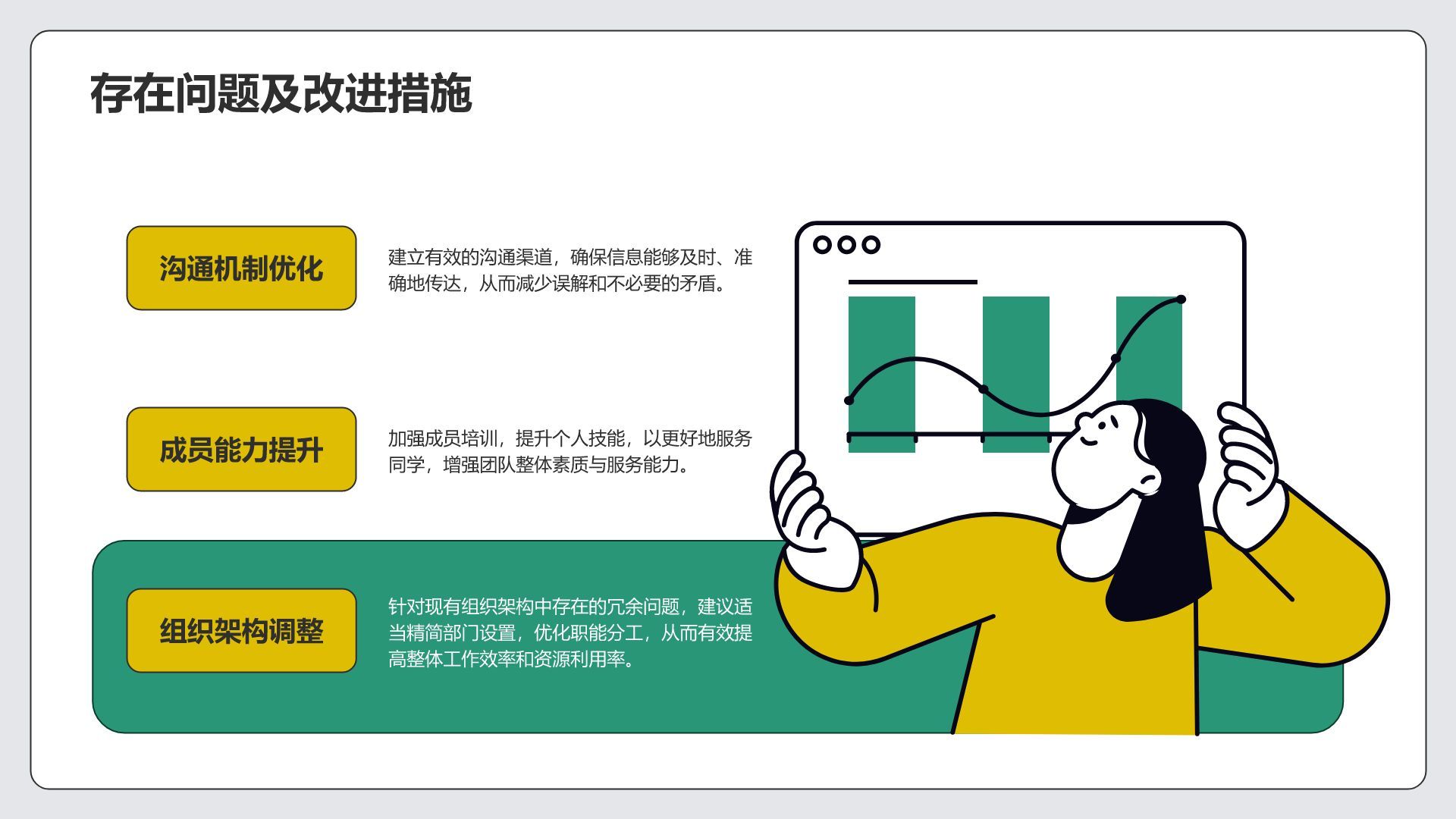 存在问题及改进措施

沟通机制优化

建立有效的沟通渠道，确保信息能够及时、准确地传达，从而减少误解和不必要的矛盾。

成员能力提升

加强成员培训，提升个人技能，以更好地服务同学，增强团队整体素质与服务能力。

组织架构调整

针对现有组织架构中存在的冗余问题，建议适当精简部门设置，优化职能分工，从而有效提高整体工作效率和资源利用率。